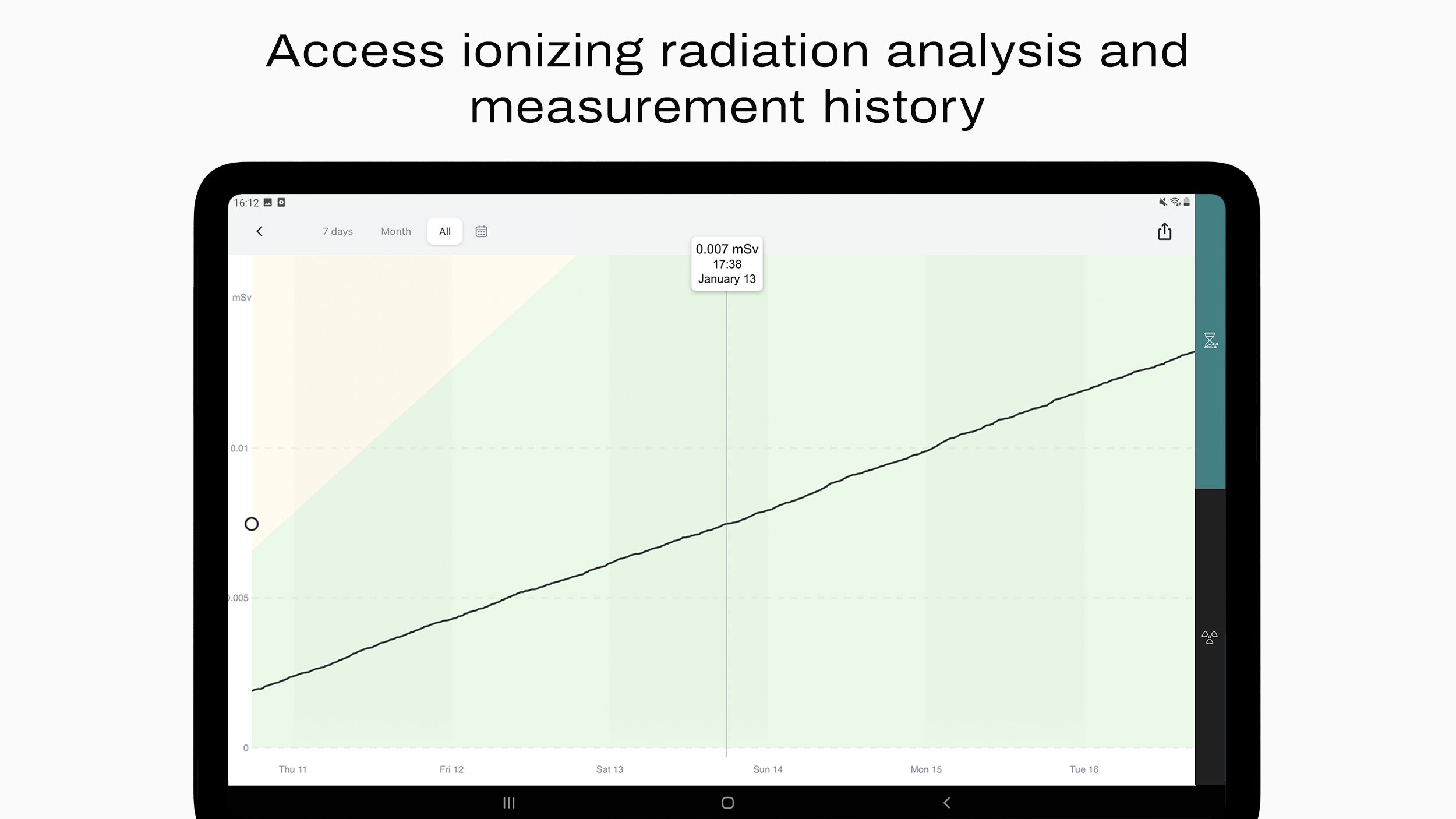 Access ionizing radiation analysis and measurement history

16:12

7 days Month All

0.007 mSv
17:38
January 13

mSv

0.01

.005

0

Thu 11 Fri 12 Sat 13 Sun 14 Mon 15 Tue 16